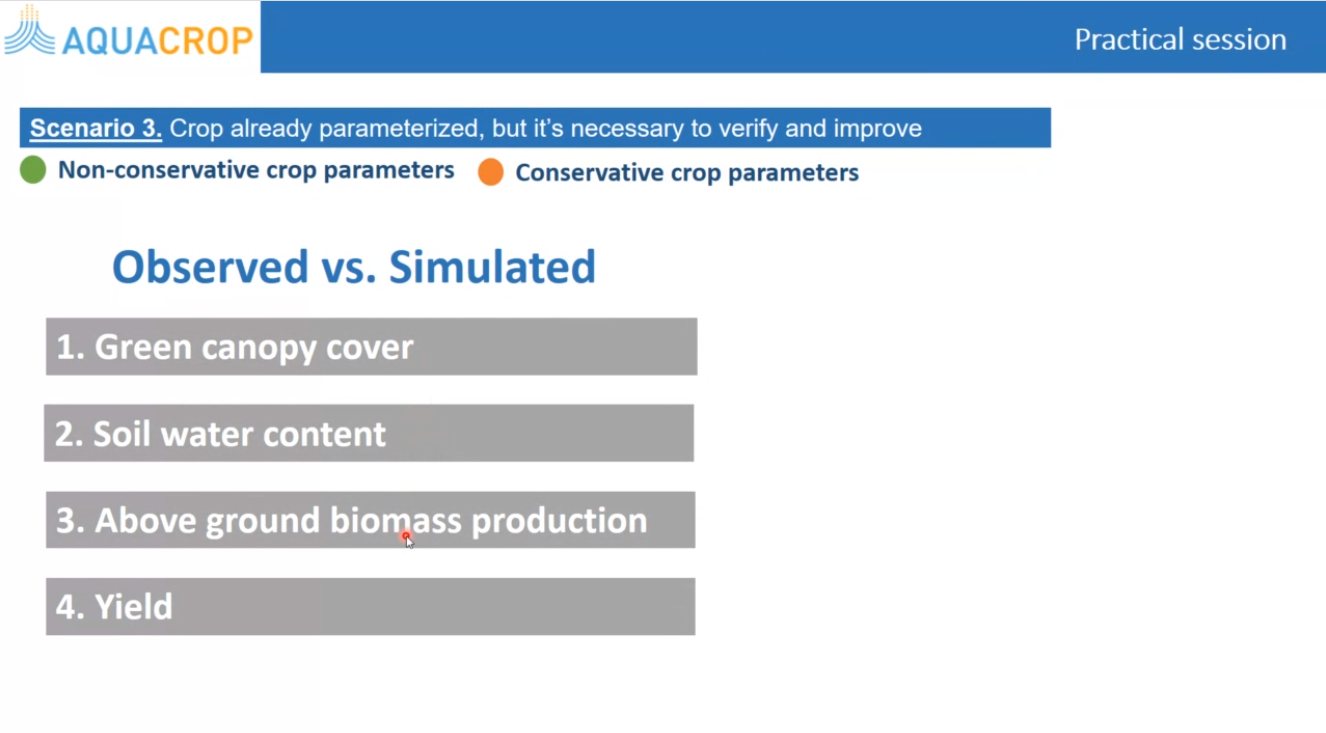 AQUACROP

Practical session

Scenario 3. Crop already parameterized, but it's necessary to verify and improve

Non-conservative crop parameters

Conservative crop parameters

Observed vs. Simulated

1. Green canopy cover

2. Soil water content

3. Above ground biomass production

4. Yield